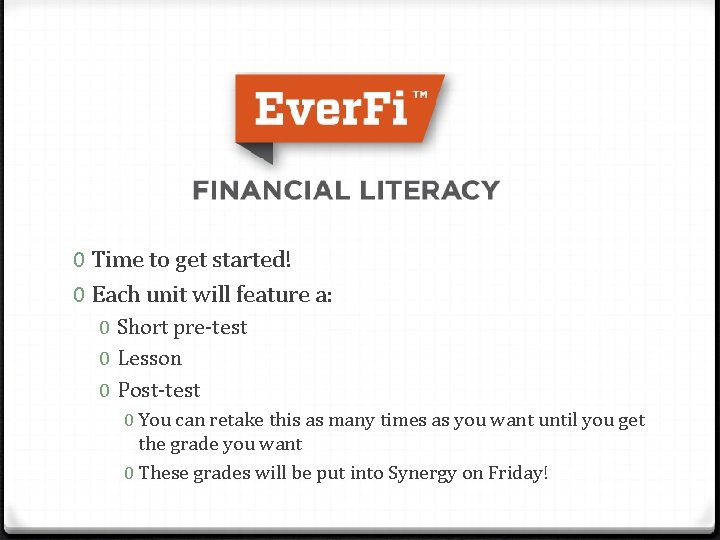 EverFi™

FINANCIAL LITERACY

0 Time to get started!
0 Each unit will feature a:
0 Short pre-test
0 Lesson
0 Post-test
0 You can retake this as many times as you want until you get the grade you want
0 These grades will be put into Synergy on Friday!